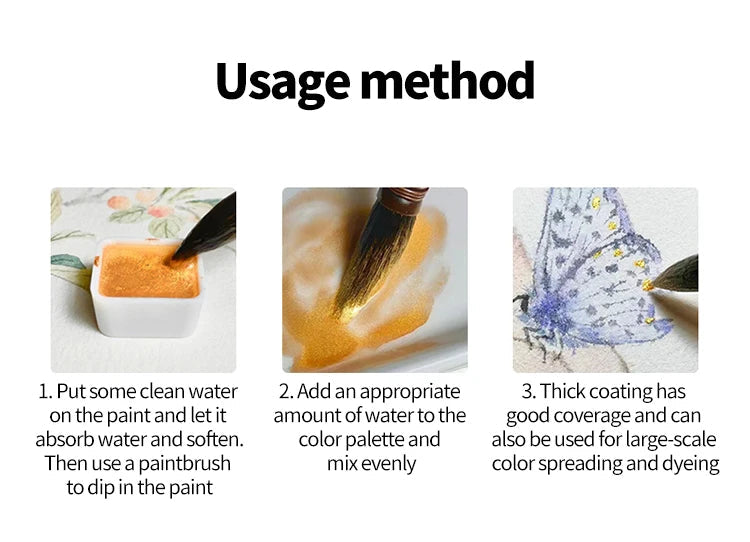 Usage method

1. Put some clean water on the paint and let it absorb water and soften. Then use a paintbrush to dip in the paint

2. Add an appropriate amount of water to the color palette and mix evenly

3. Thick coating has good coverage and can also be used for large-scale color spreading and dyeing